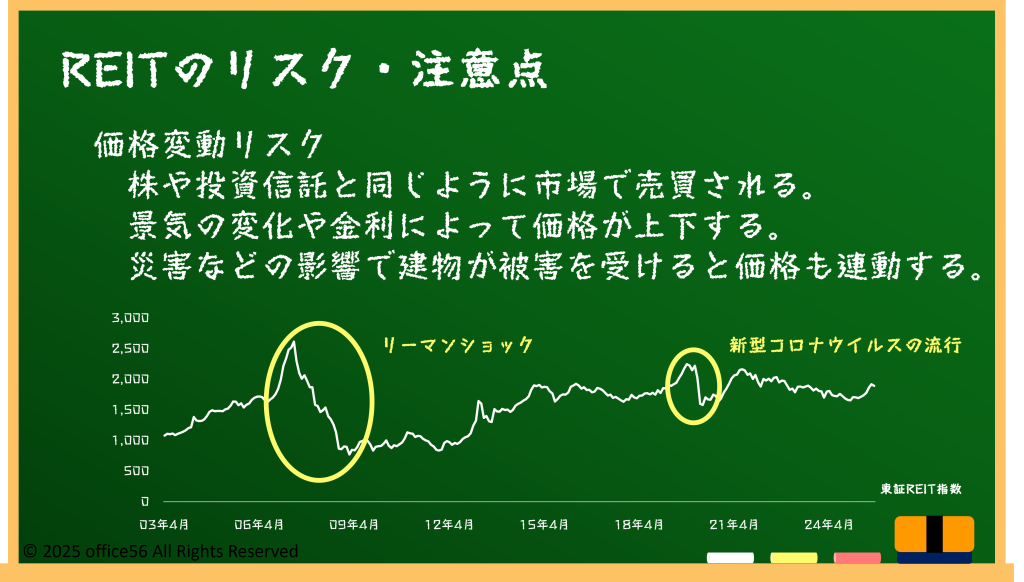 REITのリスク・注意点

価格変動リスク
株や投資信託と同じように市場で売買される。
景気の変化や金利によって価格が上下する。
災害などの影響で建物が被害を受けると価格も連動する。

3,000
2,500
2,000
1,500
1,000
500
0

リーマンショック

新型コロナウイルスの流行

東証REIT指数

03年4月 06年4月 09年4月 12年4月 15年4月 18年4月 21年4月 24年4月

© 2025 office56 All Rights Reserved